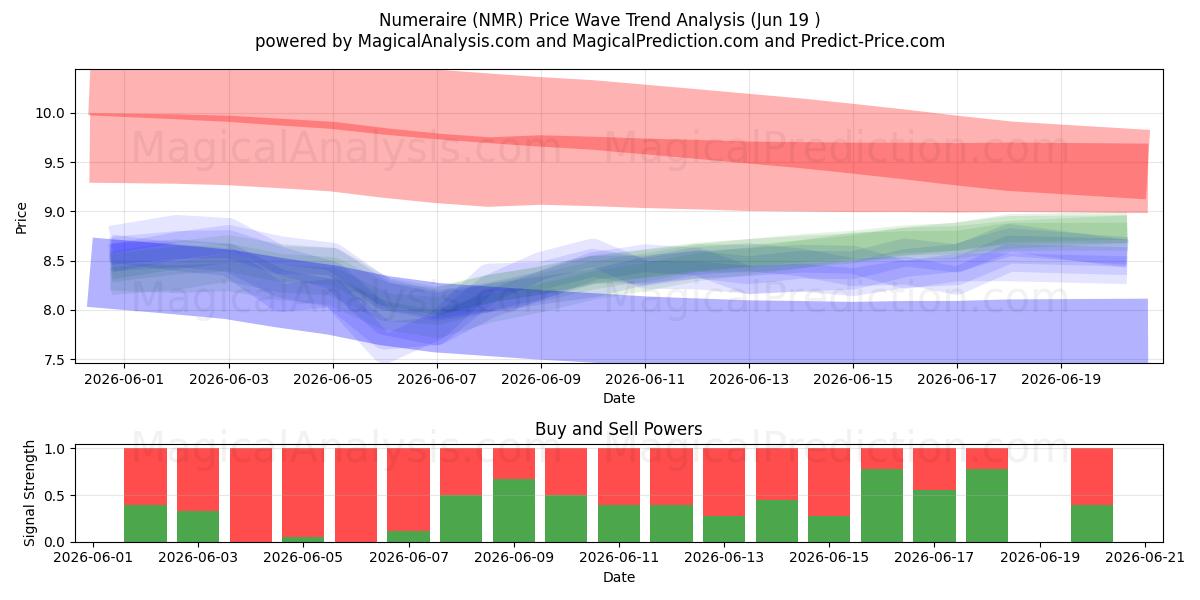 Numeraire (NMR) Price Wave Trend Analysis (Jun 19 )
powered by MagicalAnalysis.com and MagicalPrediction.com and Predict-Price.com

MagicalAnalysis.com MagicalPrediction.com
MagicalAnalysis.com MagicalPrediction.com

Price
10.0
9.5
9.0
8.5
8.0
7.5

2026-06-01 2026-06-03 2026-06-05 2026-06-07 2026-06-09 2026-06-11 2026-06-13 2026-06-15 2026-06-17 2026-06-19
Date

Buy and Sell Powers
MagicalAnalysis.com MagicalPrediction.com

Signal Strength
1.0
0.5
0.0

2026-06-01 2026-06-03 2026-06-05 2026-06-07 2026-06-09 2026-06-11 2026-06-13 2026-06-15 2026-06-17 2026-06-19 2026-06-21
Date